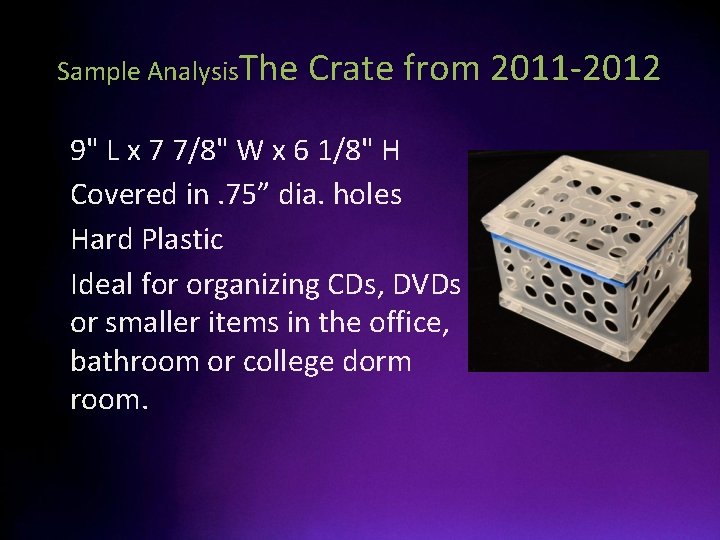 Sample AnalysisThe Crate from 2011-2012

9" L x 7 7/8" W x 6 1/8" H

Covered in .75” dia. holes

Hard Plastic

Ideal for organizing CDs, DVDs or smaller items in the office, bathroom or college dorm room.